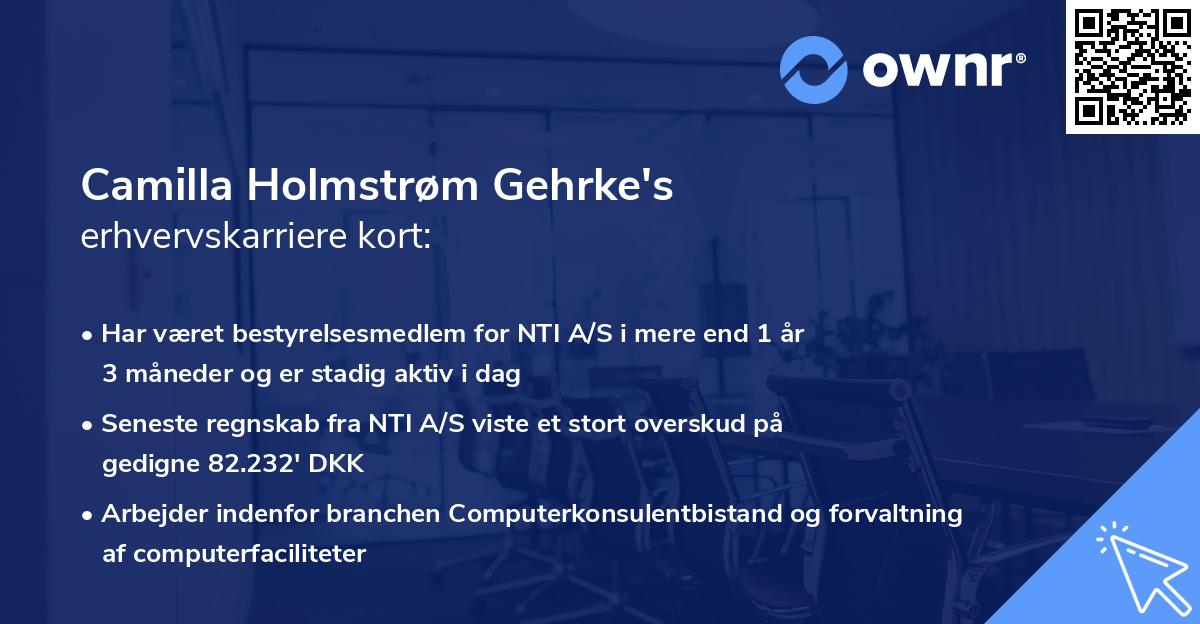 ownr®

Camilla Holmstrøm Gehrke's
erhvervskarriere kort:

• Har været bestyrelsesmedlem for NTI A/S i mere end 1 år 3 måneder og er stadig aktiv i dag

• Seneste regnskab fra NTI A/S viste et stort overskud på gedigne 82.232' DKK

• Arbejder indenfor branchen Computerkonsulentbistand og forvaltning af computerfaciliteter